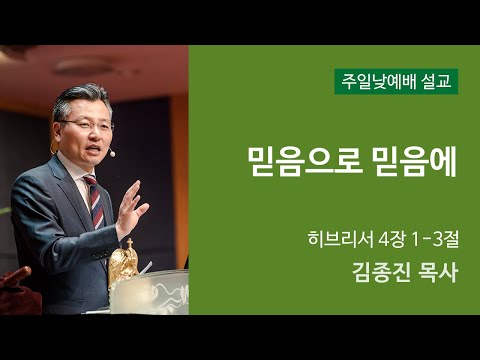 주일낮예배 설교

믿음으로 믿음에

히브리서 4장 1-3절

김종진 목사